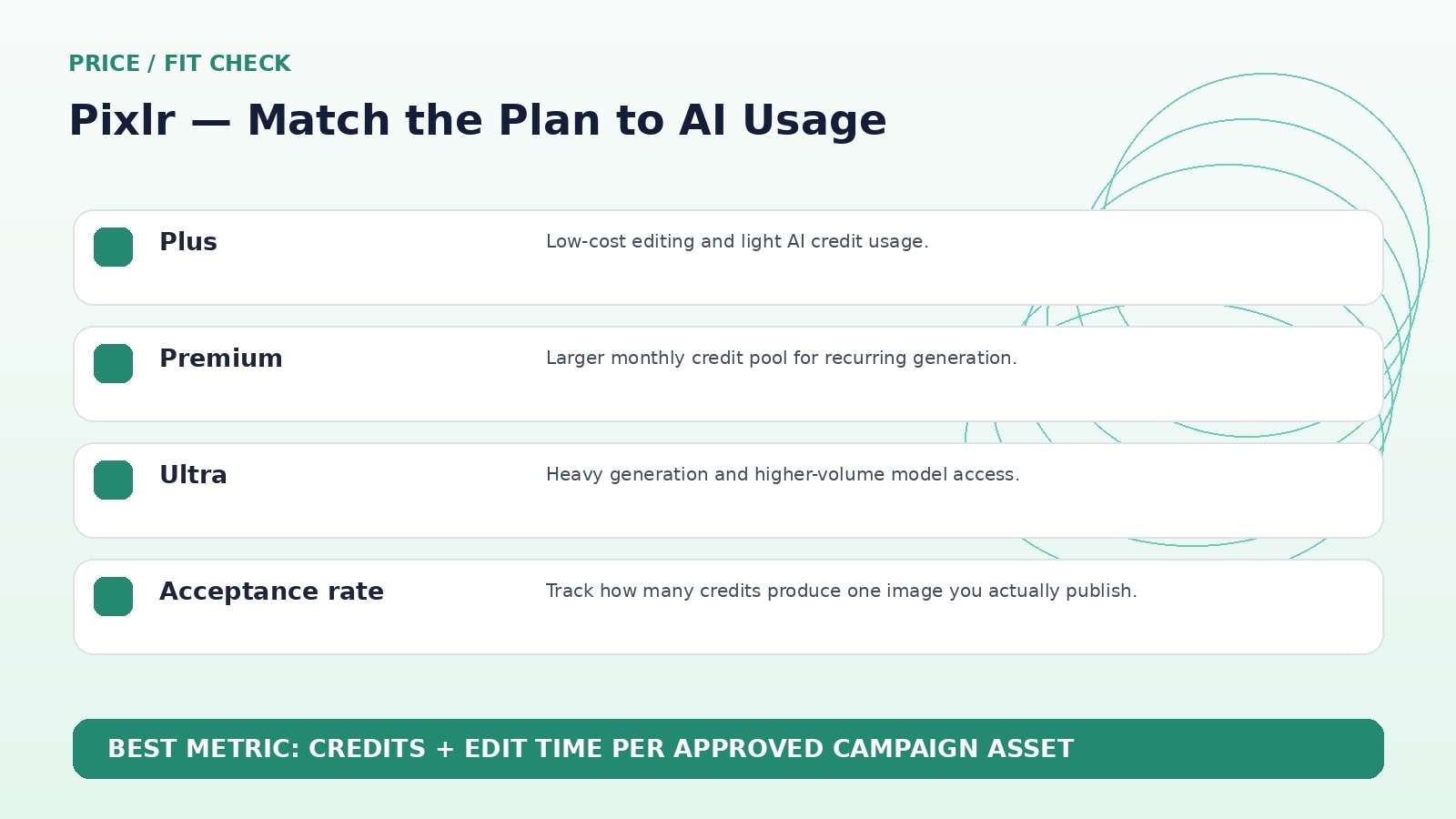 PRICE / FIT CHECK

Pixlr — Match the Plan to AI Usage

Plus

Low-cost editing and light AI credit usage.

Premium

Larger monthly credit pool for recurring generation.

Ultra

Heavy generation and higher-volume model access.

Acceptance rate

Track how many credits produce one image you actually publish.

BEST METRIC: CREDITS + EDIT TIME PER APPROVED CAMPAIGN ASSET